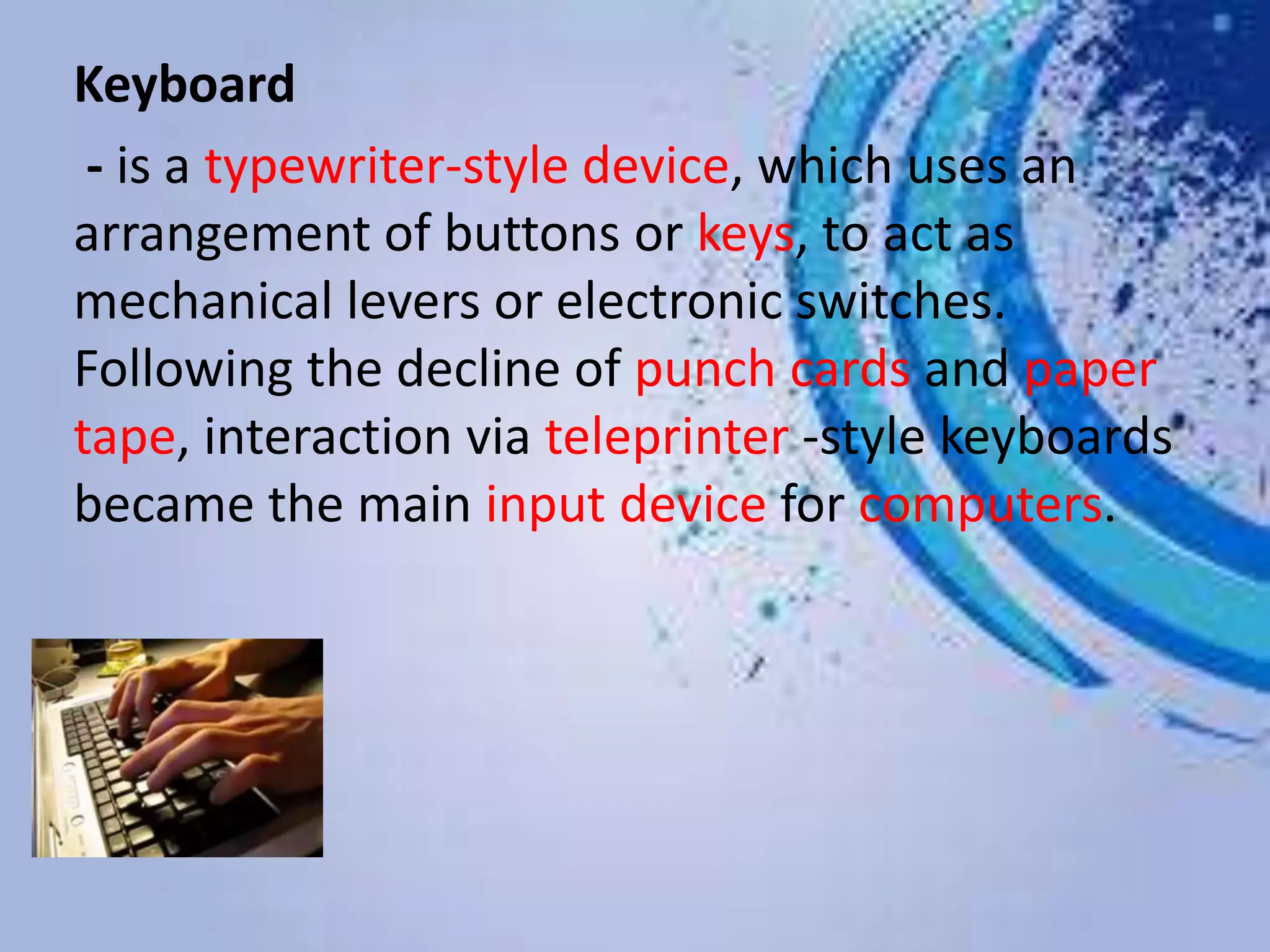 Keyboard

- is a typewriter-style device, which uses an arrangement of buttons or keys, to act as mechanical levers or electronic switches. Following the decline of punch cards and paper tape, interaction via teleprinter -style keyboards became the main input device for computers.